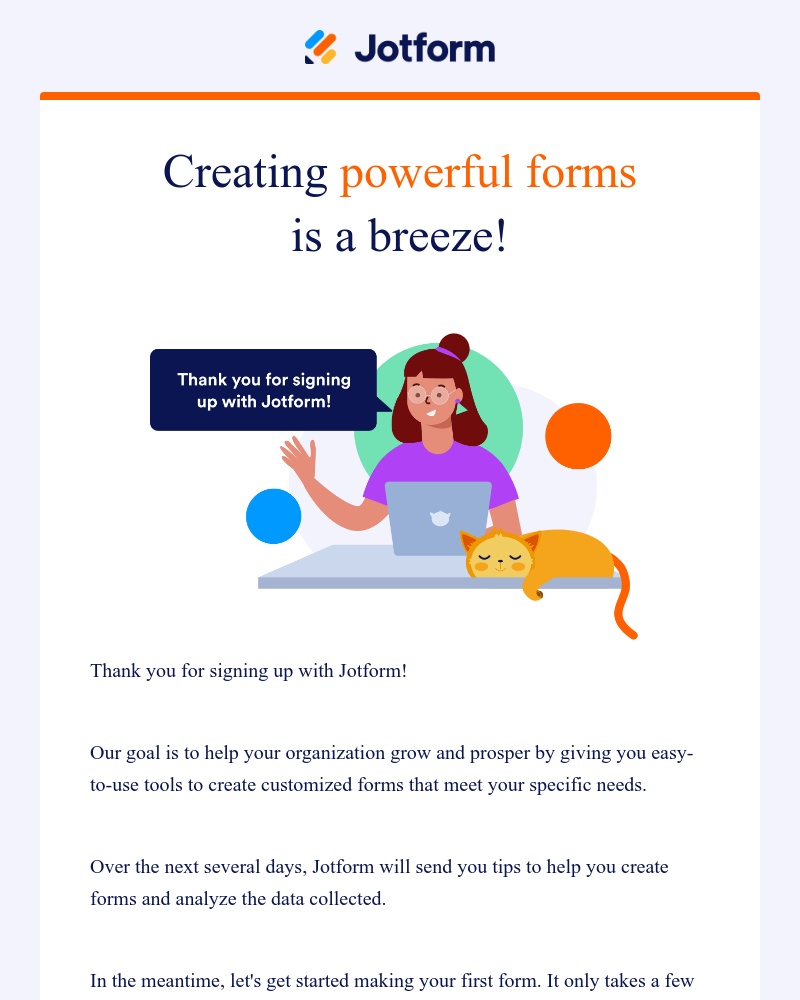 Jotform

Creating powerful forms is a breeze!

Thank you for signing up with Jotform!

Thank you for signing up with Jotform!

Our goal is to help your organization grow and prosper by giving you easy-to-use tools to create customized forms that meet your specific needs.

Over the next several days, Jotform will send you tips to help you create forms and analyze the data collected.

In the meantime, let's get started making your first form. It only takes a few